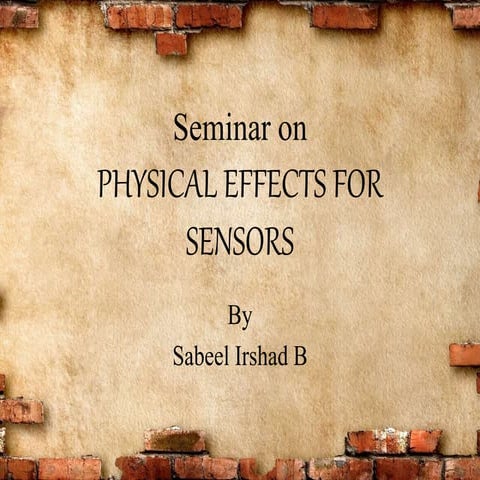 Seminar on
PHYSICAL EFFECTS FOR SENSORS

By
Sabeel Irshad B